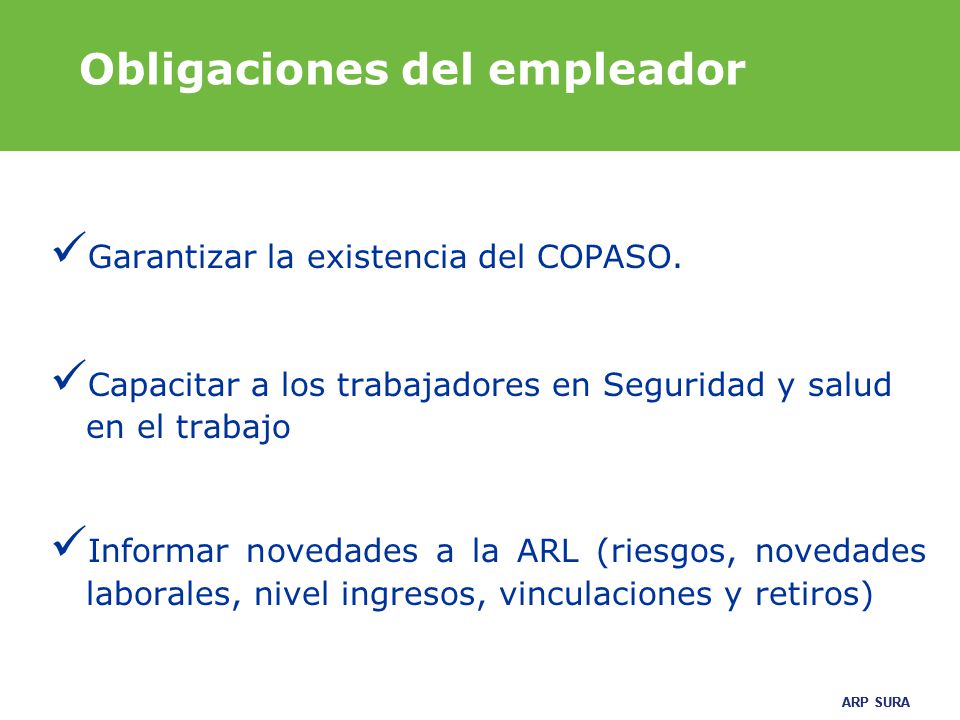 Obligaciones del empleador

✓Garantizar la existencia del COPASO.

✓Capacitar a los trabajadores en Seguridad y salud en el trabajo

✓Informar novedades a la ARL (riesgos, novedades laborales, nivel ingresos, vinculaciones y retiros)

ARP SURA